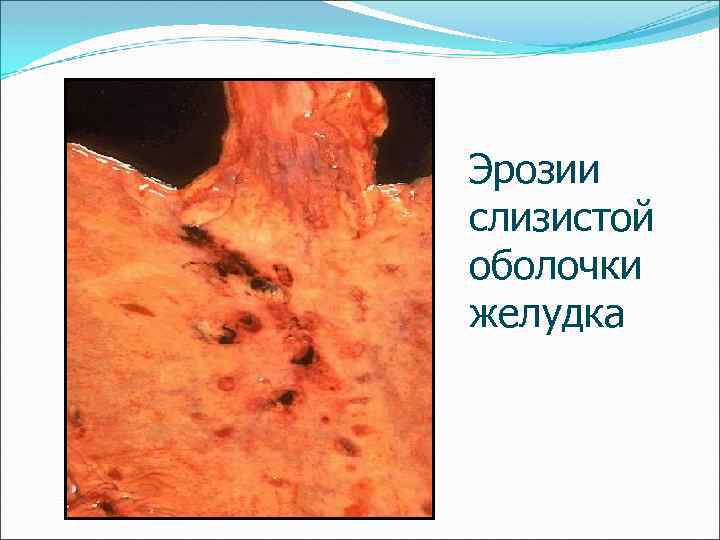 Эрозии слизистой оболочки желудка